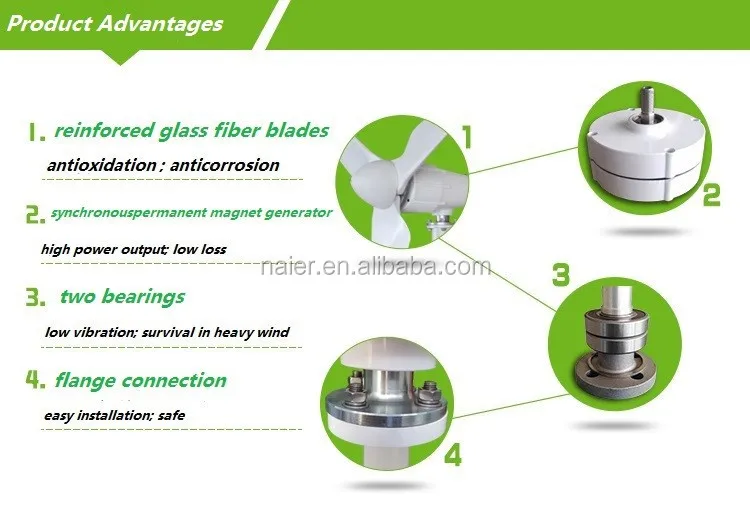 Product Advantages

1. reinforced glass fiber blades

antioxidation ; anticorrosion

2. synchronouspermanent magnet generator

high power output; low loss

3. two bearings

low vibration; survival in heavy wind

4. flange connection

easy installation; safe

naier.en.alibaba.com

1

2

3

4